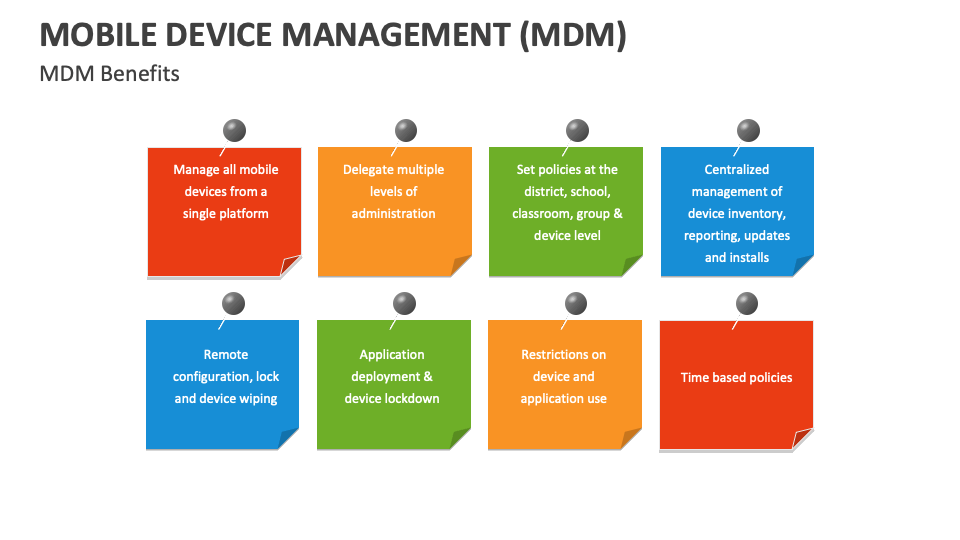 MOBILE DEVICE MANAGEMENT (MDM)

MDM Benefits

Manage all mobile devices from a single platform

Delegate multiple levels of administration

Set policies at the district, school, classroom, group & device level

Centralized management of device inventory, reporting, updates and installs

Remote configuration, lock and device wiping

Application deployment & device lockdown

Restrictions on device and application use

Time based policies